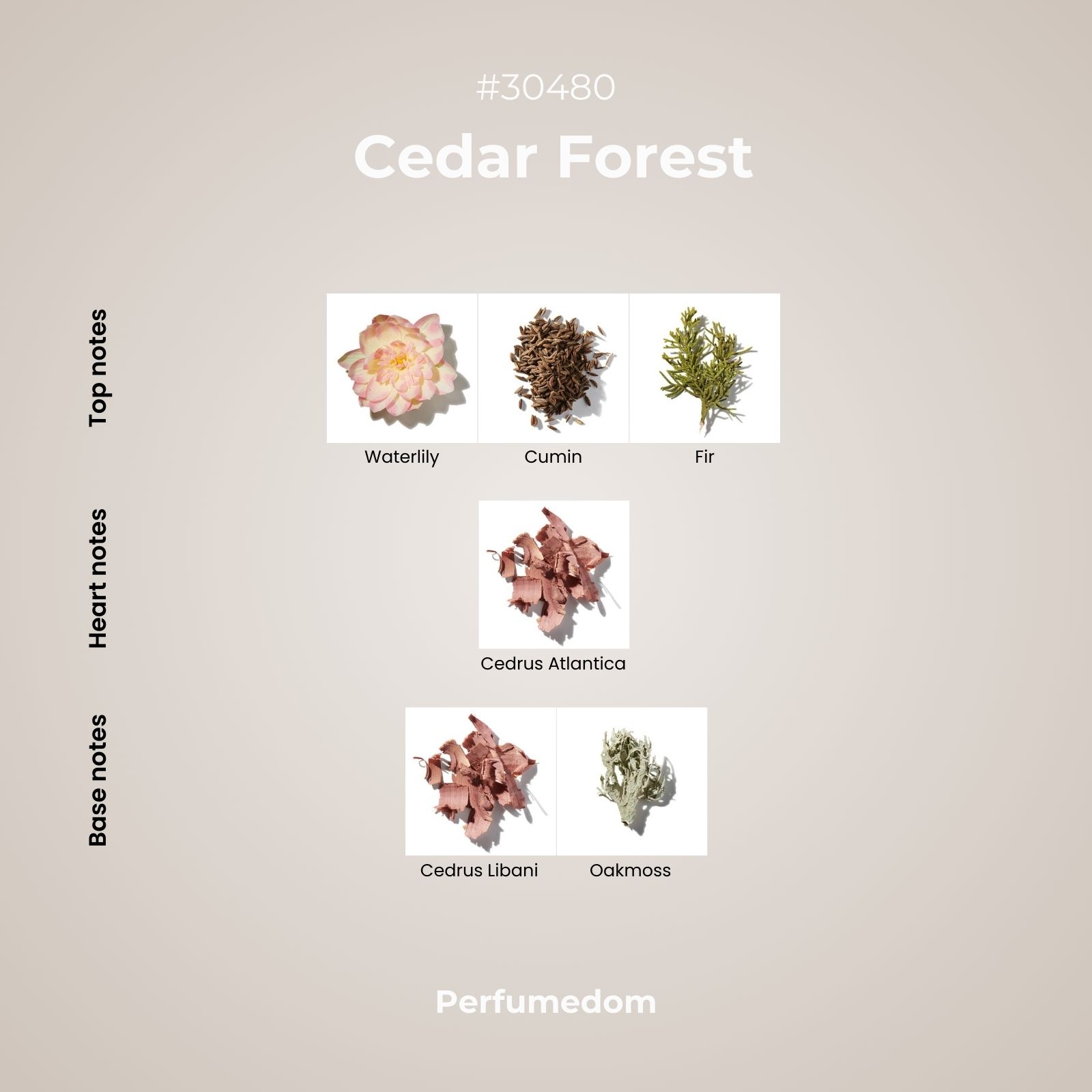 #30480

Cedar Forest

Top notes

Waterlily

Cumin

Fir

Heart notes

Cedrus Atlantica

Base notes

Cedrus Libani

Oakmoss

Perfumedom